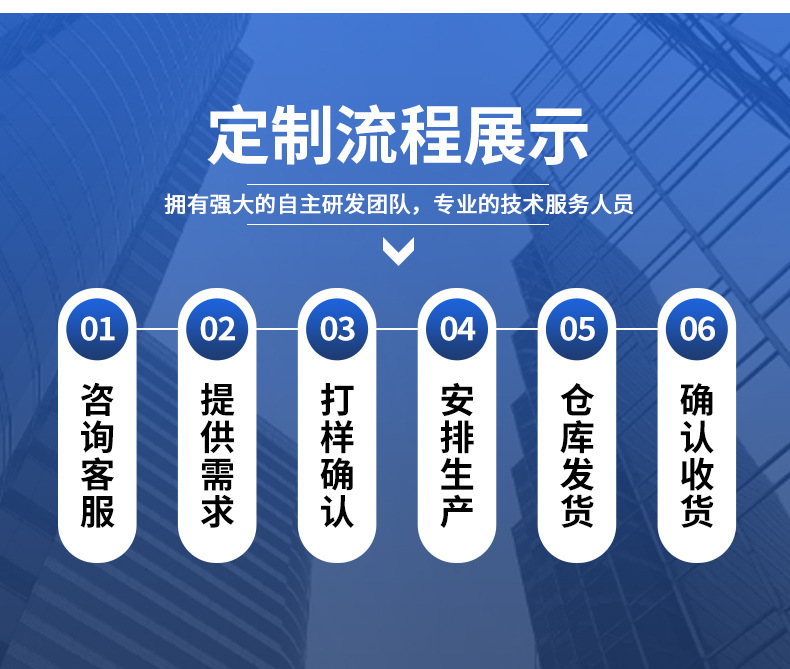 定制流程展示

拥有强大的自主研发团队，专业的技术服务人员

01
咨询客服

02
提供需求

03
打样确认

04
安排生产

05
仓库发货

06
确认收货